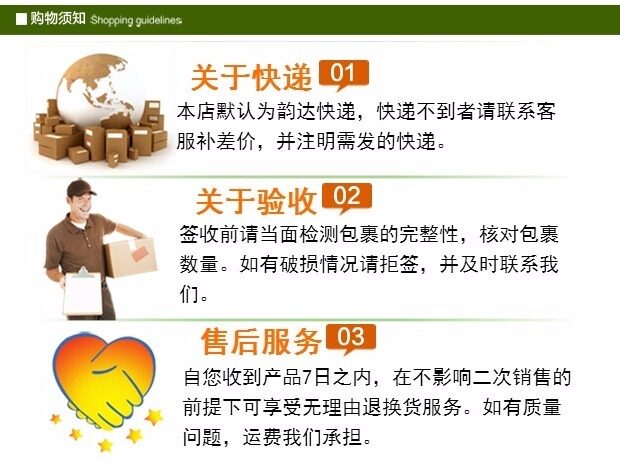 购物须知 Shopping guidelines

关于快递 01

本店默认为韵达快递，快递不到者请联系客服补差价，并注明需发的快递。

关于验收 02

签收前请当面检测包裹的完整性，核对包裹数量。如有破损情况请拒签，并及时联系我们。

售后服务 03

自您收到产品7日之内，在不影响二次销售的前提下可享受无理由退换货服务。如有质量问题，运费我们承担。